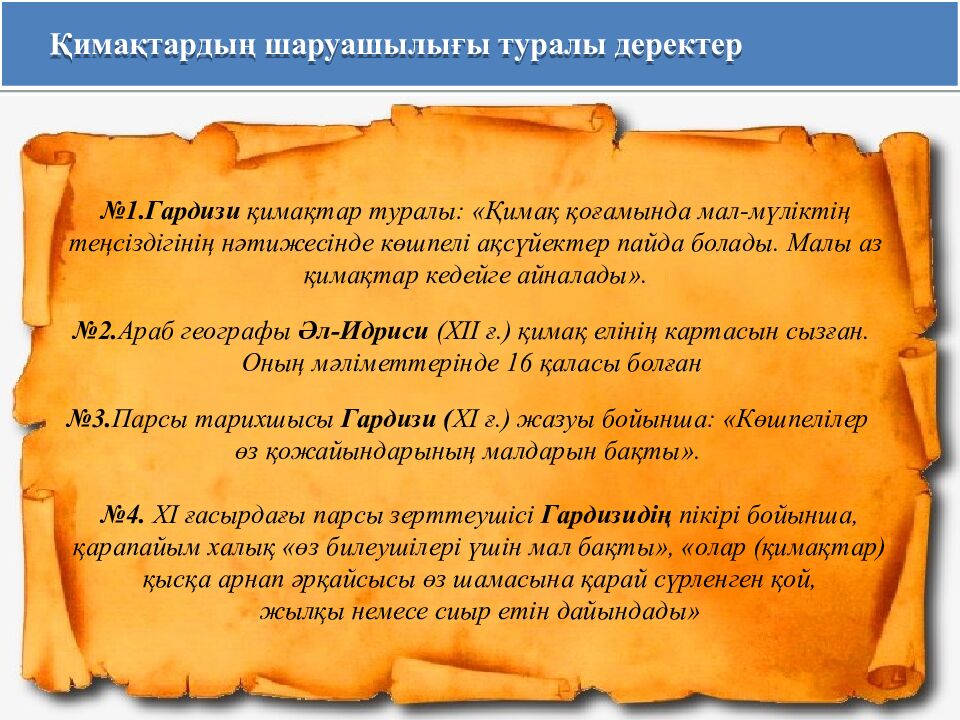 Қимақтардың шаруашылығы туралы деректер

№1.Гардизи қимақтар туралы: «Қимақ қоғамында мал-мүліктің теңсіздігінің нәтижесінде көшпелі ақсүйектер пайда болады. Малы аз қимақтар кедейге айналады».

№2.Араб географы Әл-Идриси (XII ғ.) қимақ елінің картасын сызған. Оның мәліметтерінде 16 қаласы болған

№3.Парсы тарихшысы Гардизи (XI ғ.) жазуы бойынша: «Көшпелілер өз қожайындарының малдарын бақты».

№4. XI ғасырдағы парсы зерттеушісі Гардизидің пікірі бойынша, қарапайым халық «өз билеушілері үшін мал бақты», «олар (қимақтар) қысқа арнап әрқайсысы өз шамасына қарай сүрленген қой, жылқы немесе сиыр етін дайындады»